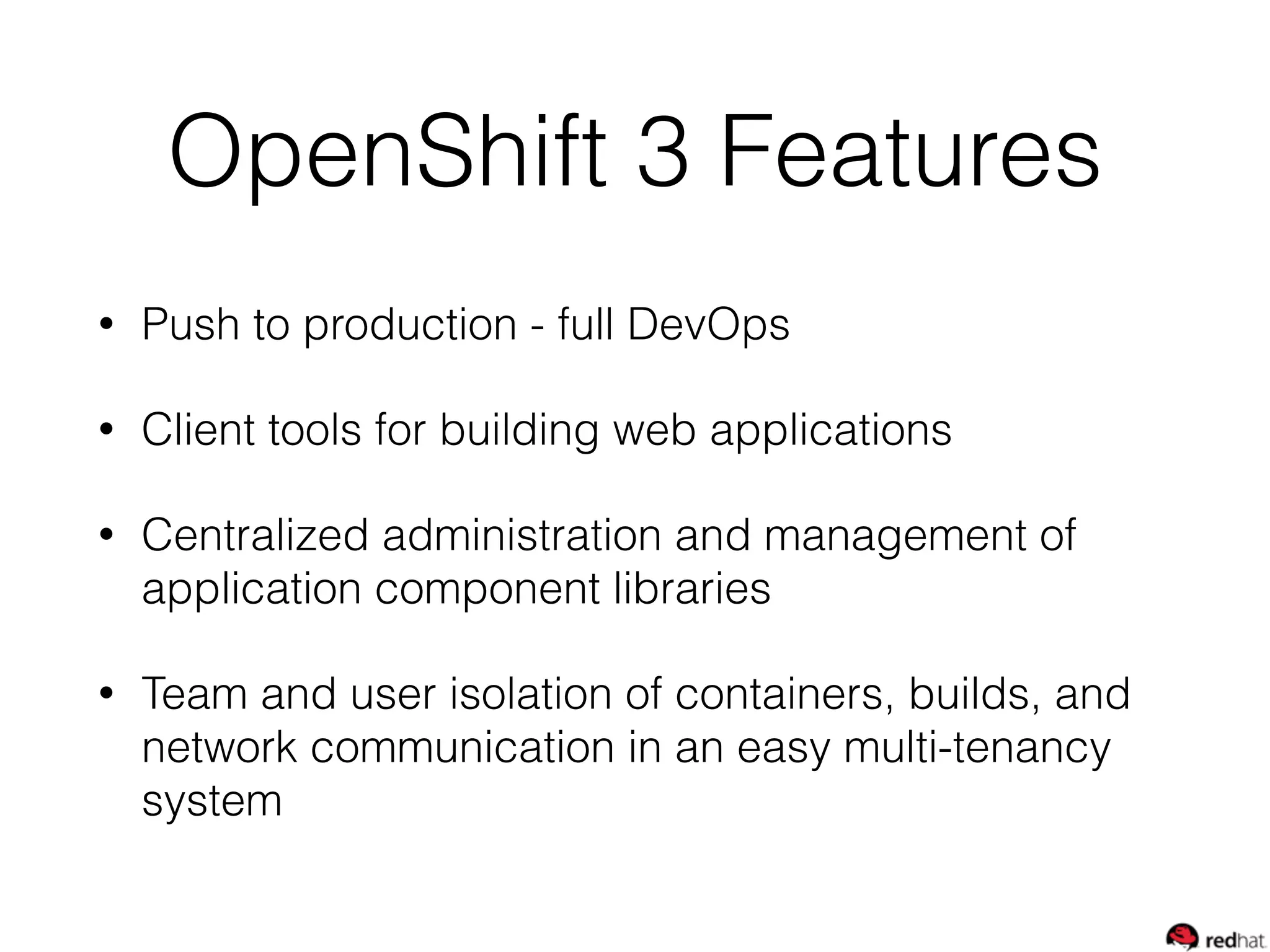 OpenShift 3 Features

• Push to production - full DevOps

• Client tools for building web applications

• Centralized administration and management of application component libraries

• Team and user isolation of containers, builds, and network communication in an easy multi-tenancy system

redhat.